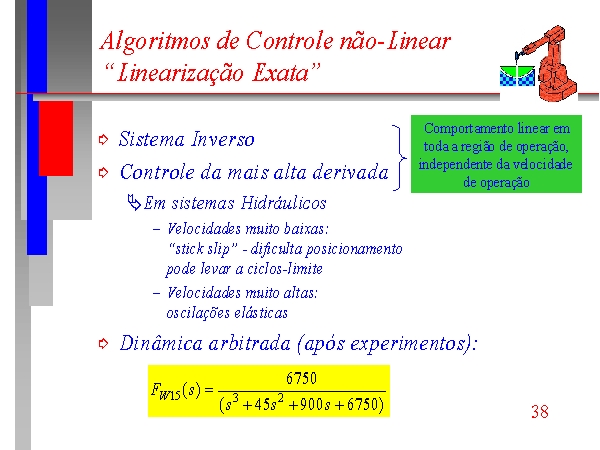 Algoritmos de Controle não-Linear
“Linearização Exata”

Sistema Inverso

Controle da mais alta derivada

Comportamento linear em toda a região de operação, independente da velocidade de operação

Em sistemas Hidráulicos

– Velocidades muito baixas: “stick slip” - dificulta posicionamento pode levar a ciclos-limite

– Velocidades muito altas: oscilações elásticas

Dinâmica arbitrada (após experimentos):

$F_{W15}(s) = \frac{6750}{(s^3 + 45s^2 + 900s + 6750)}$

38